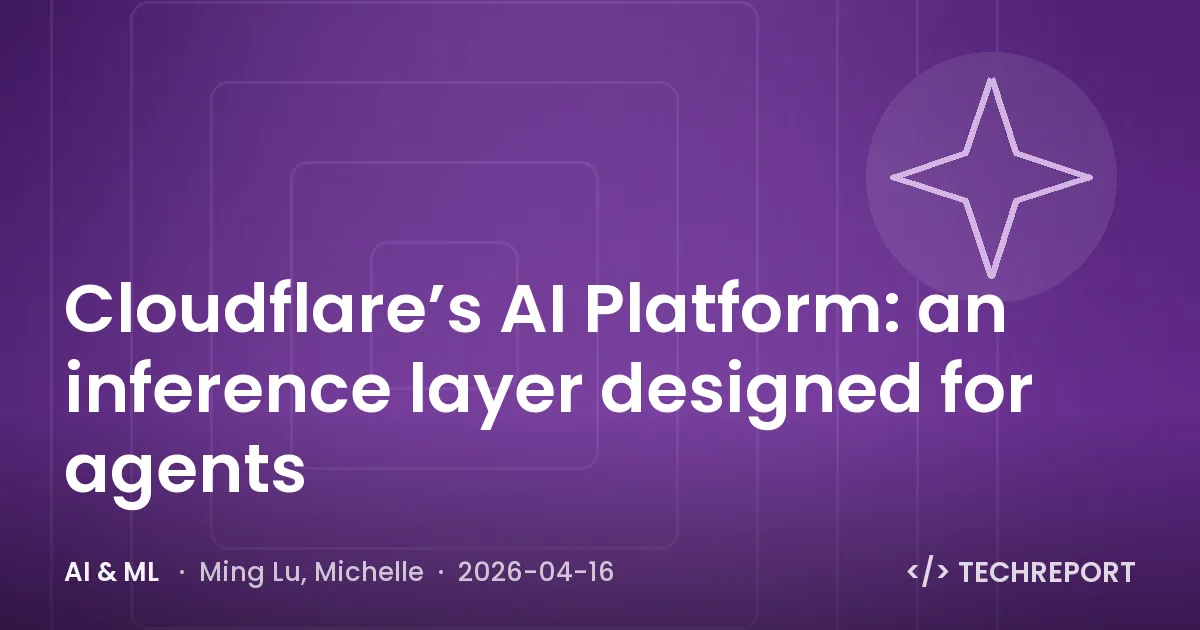 Cloudflare’s AI Platform: an inference layer designed for agents

AI & ML · Ming Lu, Michelle · 2026-04-16

</> TECHREPORT